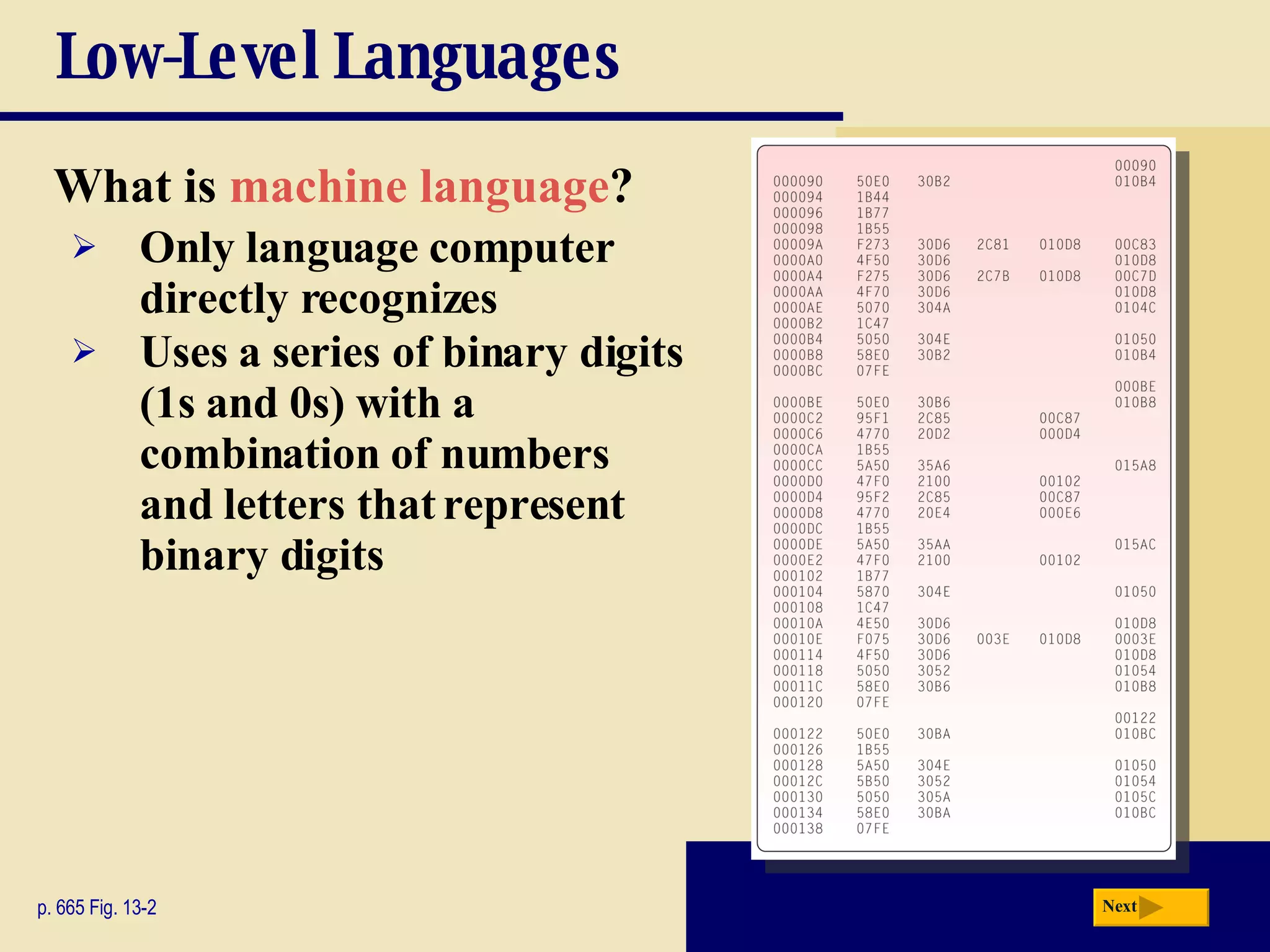 Low-Level Languages

What is machine language?

➢ Only language computer directly recognizes

➢ Uses a series of binary digits (1s and 0s) with a combination of numbers and letters that represent binary digits

| | | | | | |
|---|---|---|---|---|---|
| | | | | | 00090 |
| 000090 | 50E0 | 30B2 | | | 010B4 |
| 000094 | 1B44 | | | | |
| 000096 | 1B77 | | | | |
| 000098 | 1B55 | | | | |
| 00009A | F273 | 30D6 | 2C81 | 010D8 | 00C83 |
| 0000A0 | 4F50 | 30D6 | | | 010D8 |
| 0000A4 | F275 | 30D6 | 2C7B | 010D8 | 00C7D |
| 0000AA | 4F70 | 30D6 | | | 010D8 |
| 0000AE | 5070 | 304A | | | 0104C |
| 0000B2 | 1C47 | | | | |
| 0000B4 | 5050 | 304E | | | 01050 |
| 0000B8 | 58E0 | 30B2 | | | 010B4 |
| 0000BC | 07FE | | | | |
| | | | | | 000BE |
| 0000BE | 50E0 | 30B6 | | | 010B8 |
| 0000C2 | 95F1 | 2C85 | | 00C87 | |
| 0000C6 | 4770 | 20D2 | | 000D4 | |
| 0000CA | 1B55 | | | | |
| 0000CC | 5A50 | 35A6 | | | 015A8 |
| 0000D0 | 47F0 | 2100 | | 00102 | |
| 0000D4 | 95F2 | 2C85 | | 00C87 | |
| 0000D8 | 4770 | 20E4 | | 000E6 | |
| 0000DC | 1B55 | | | | |
| 0000DE | 5A50 | 35AA | | | 015AC |
| 0000E2 | 47F0 | 2100 | | 00102 | |
| 000102 | 1B77 | | | | |
| 000104 | 5870 | 304E | | | 01050 |
| 000108 | 1C47 | | | | |
| 00010A | 4E50 | 30D6 | | | 010D8 |
| 00010E | F075 | 30D6 | 003E | 010D8 | 0003E |
| 000114 | 4F50 | 30D6 | | | 010D8 |
| 000118 | 5050 | 3052 | | | 01054 |
| 00011C | 58E0 | 30B6 | | | 010B8 |
| 000120 | 07FE | | | | |
| | | | | | 00122 |
| 000122 | 50E0 | 30BA | | | 010BC |
| 000126 | 1B55 | | | | |
| 000128 | 5A50 | 304E | | | 01050 |
| 00012C | 5B50 | 3052 | | | 01054 |
| 000130 | 5050 | 305A | | | 0105C |
| 000134 | 58E0 | 30BA | | | 010BC |
| 000138 | 07FE | | | | |

p. 665 Fig. 13-2

Next